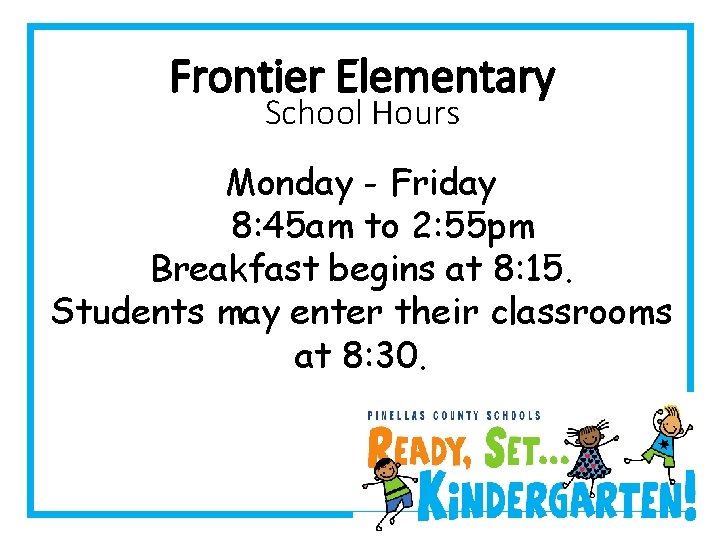 Frontier Elementary
School Hours

Monday - Friday
8:45am to 2:55pm
Breakfast begins at 8:15.
Students may enter their classrooms at 8:30.

PINELLAS COUNTY SCHOOLS
READY, SET...
KINDERGARTEN!